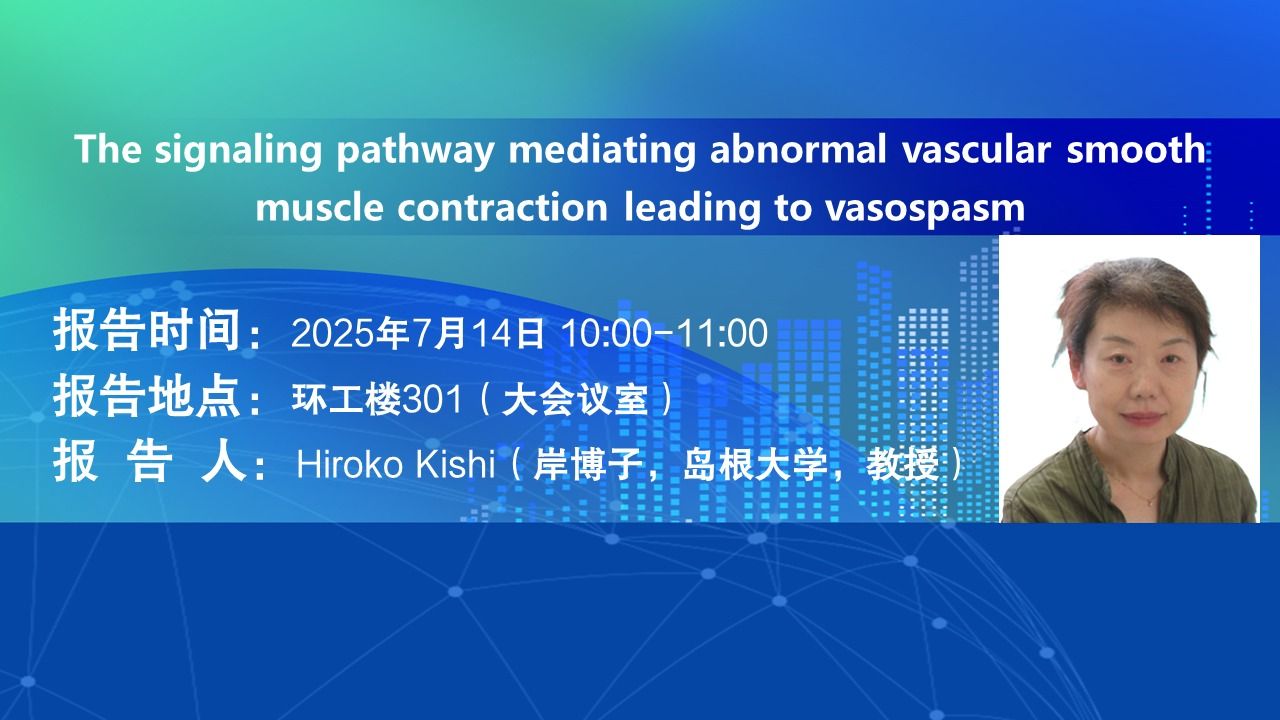 The signaling pathway mediating abnormal vascular smooth muscle contraction leading to vasospasm

报告时间：2025年7月14日 10:00-11:00
报告地点：环工楼301（大会议室）
报 告 人：Hiroko Kishi（岸博子，岛根大学，教授）